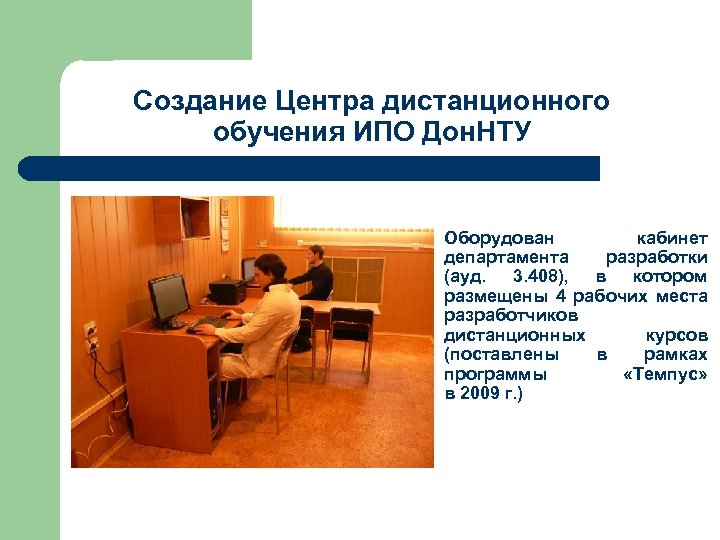 Создание Центра дистанционного обучения ИПО ДонНТУ

Оборудован кабинет департамента разработки (ауд. 3.408), в котором размещены 4 рабочих места разработчиков дистанционных курсов (поставлены в рамках программы «Темпус» в 2009 г.)